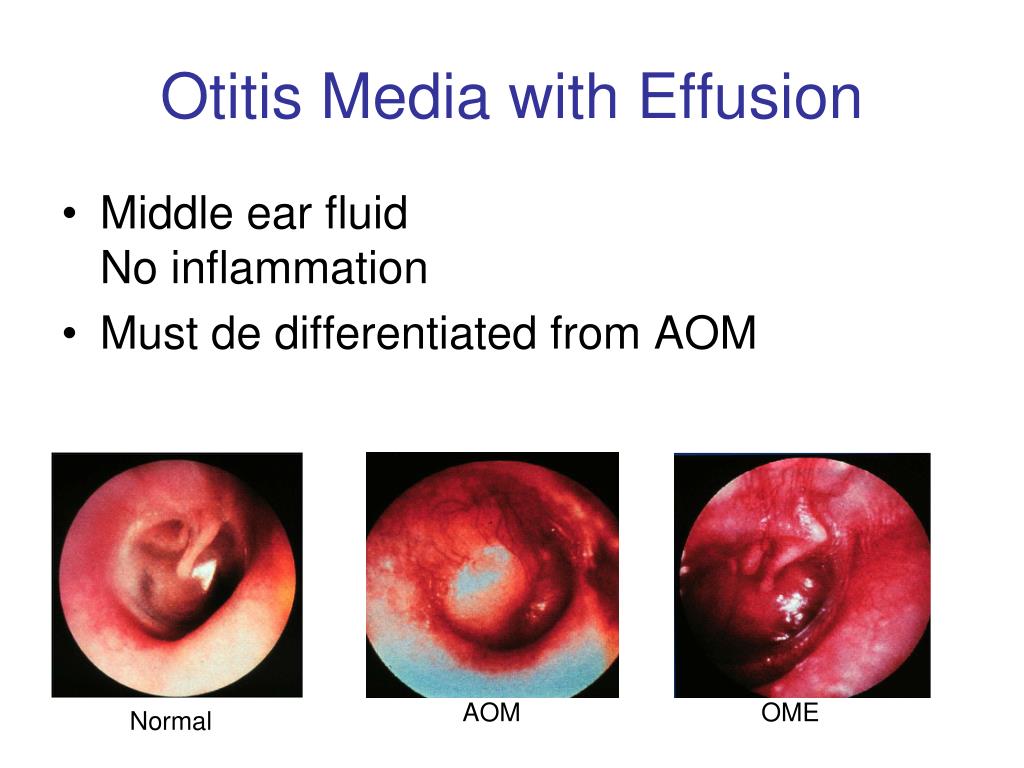 Otitis Media with Effusion

• Middle ear fluid
No inflammation
• Must de differentiated from AOM

Normal

AOM

OME